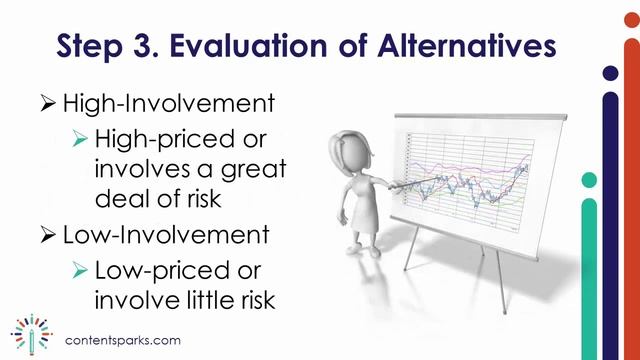 Step 3. Evaluation of Alternatives

➢ High-Involvement

➢ High-priced or involves a great deal of risk

➢ Low-Involvement

➢ Low-priced or involve little risk

contentsparks.com